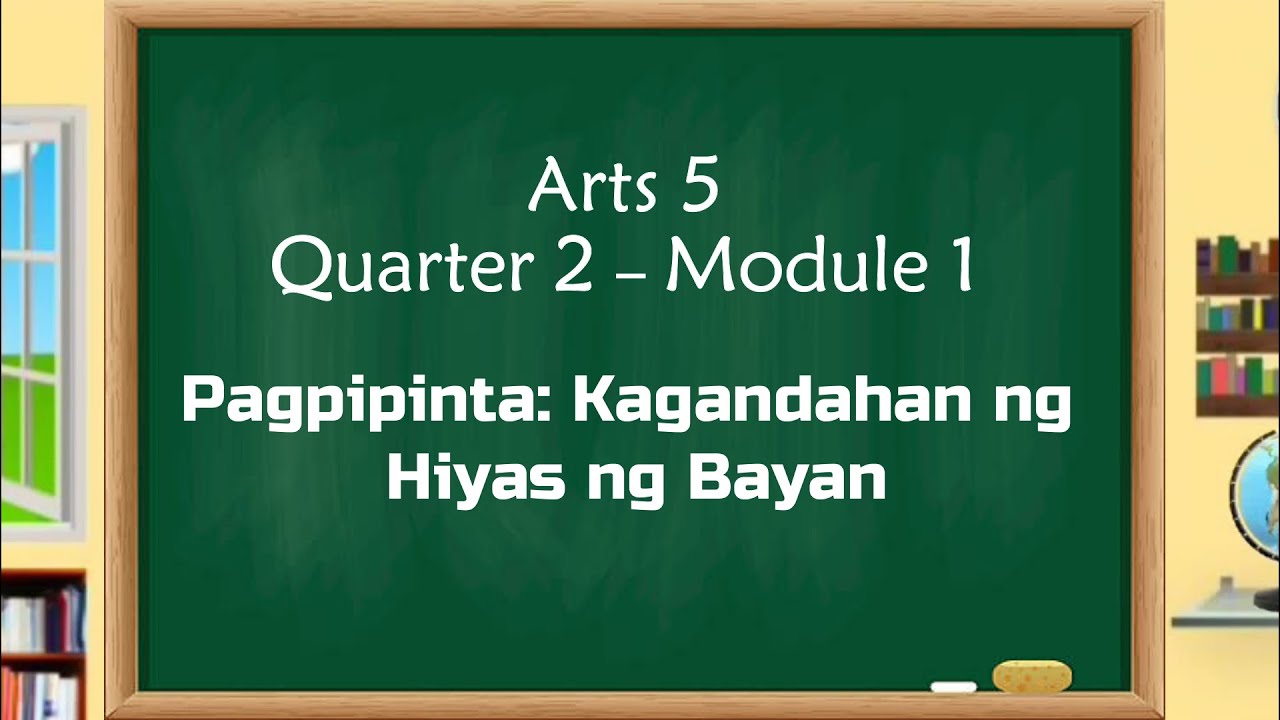 Arts 5
Quarter 2 – Module 1

Pagpipinta: Kagandahan ng Hiyas ng Bayan